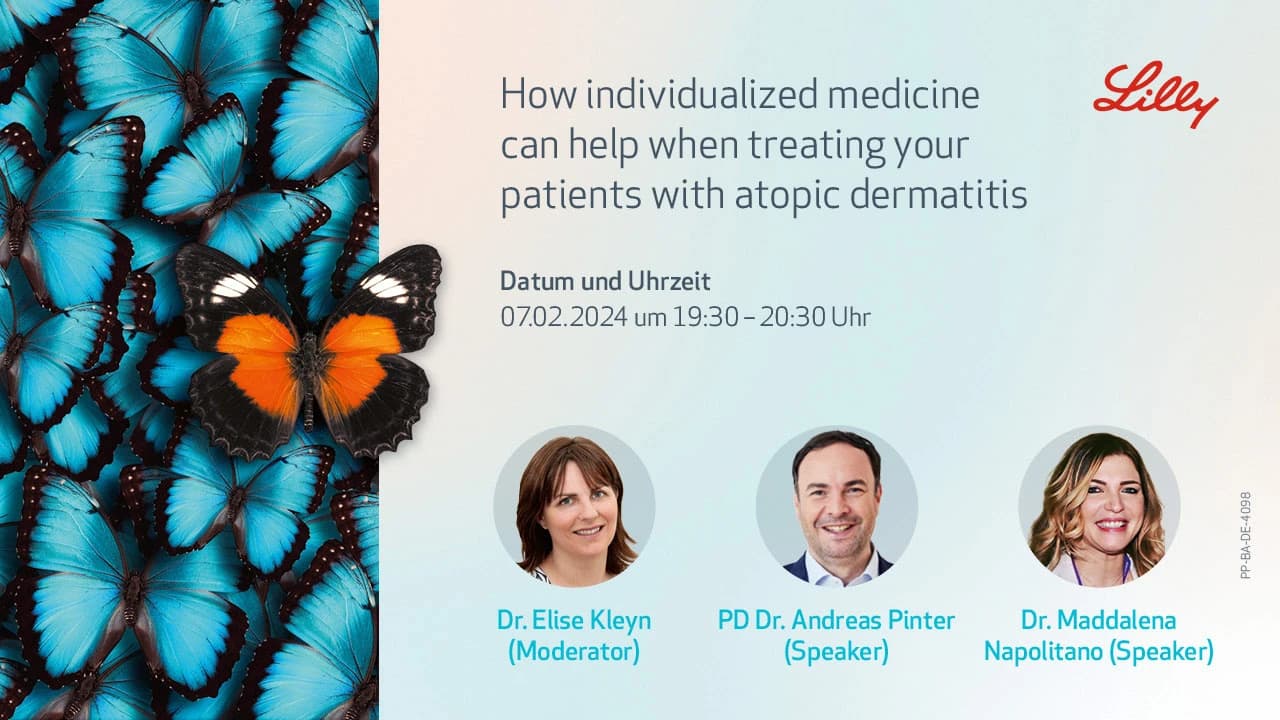 How individualized medicine can help when treating your patients with atopic dermatitis

Lilly

Datum und Uhrzeit
07.02.2024 um 19:30 – 20:30 Uhr

Dr. Elise Kleyn (Moderator)

PD Dr. Andreas Pinter (Speaker)

Dr. Maddalena Napolitano (Speaker)

PP-BA-DE-4098